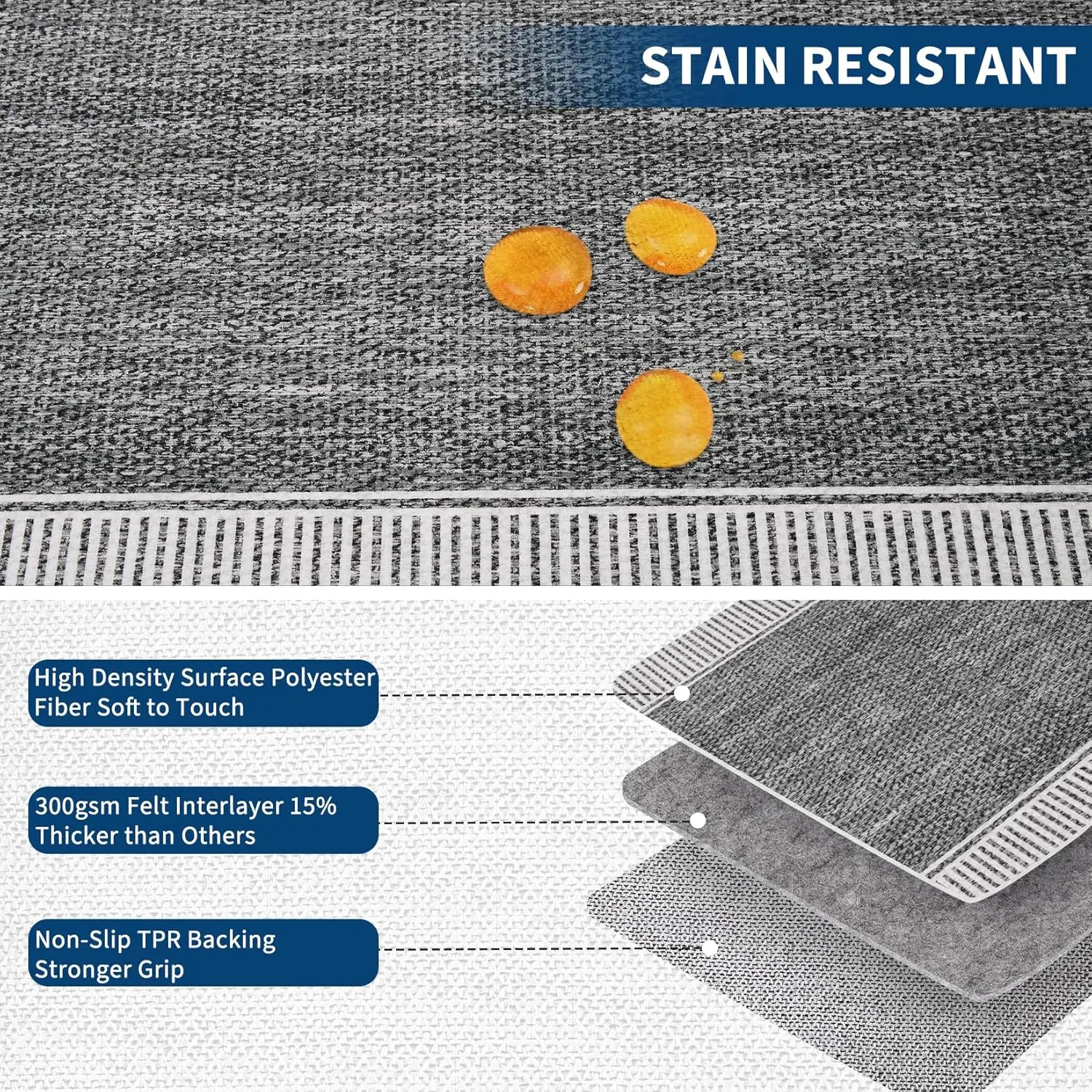 STAIN RESISTANT

High Density Surface Polyester Fiber Soft to Touch

300gsm Felt Interlayer 15% Thicker than Others

Non-Slip TPR Backing Stronger Grip